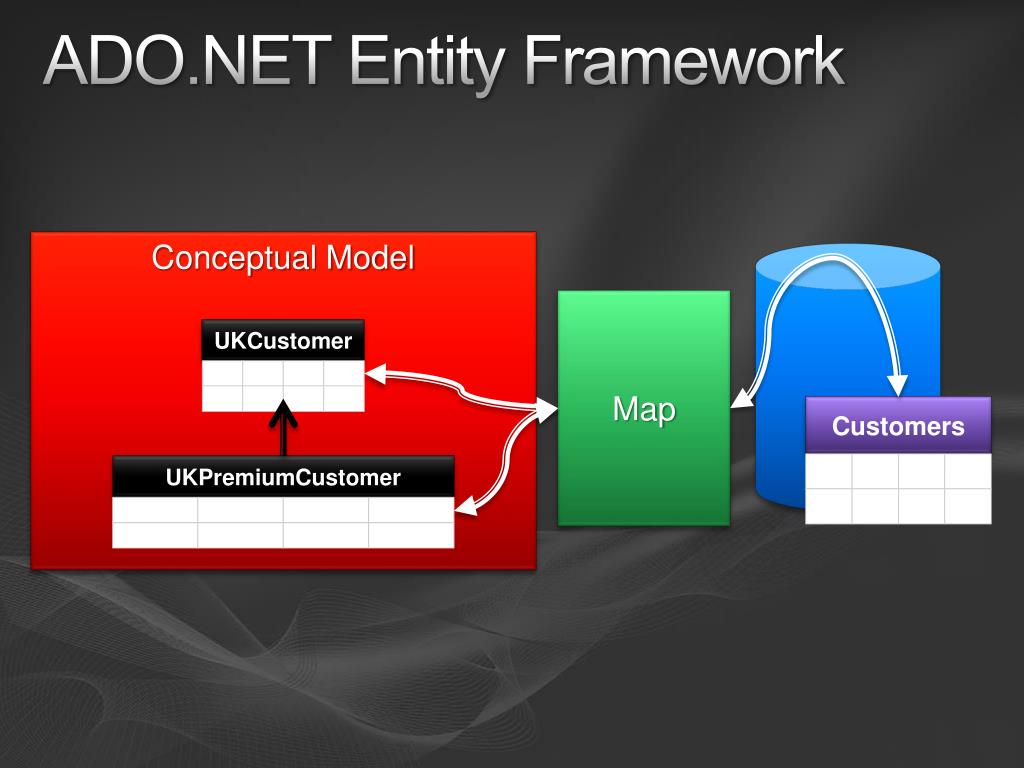 ADO.NET Entity Framework

Conceptual Model

UKCustomer

UKPremiumCustomer

Map

Customers